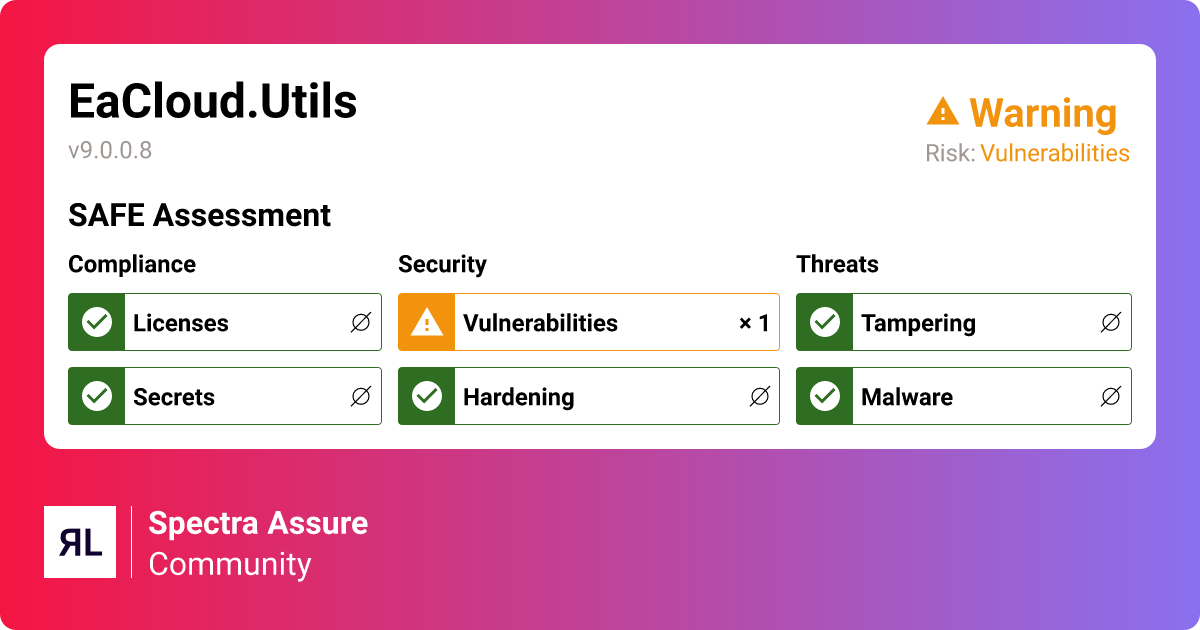 EaCloud.Utils
v9.0.0.8

Warning
Risk: Vulnerabilities

SAFE Assessment

Compliance

Licenses ∅

Secrets ∅

Security

Vulnerabilities × 1

Hardening ∅

Threats

Tampering ∅

Malware ∅

RL

Spectra Assure
Community